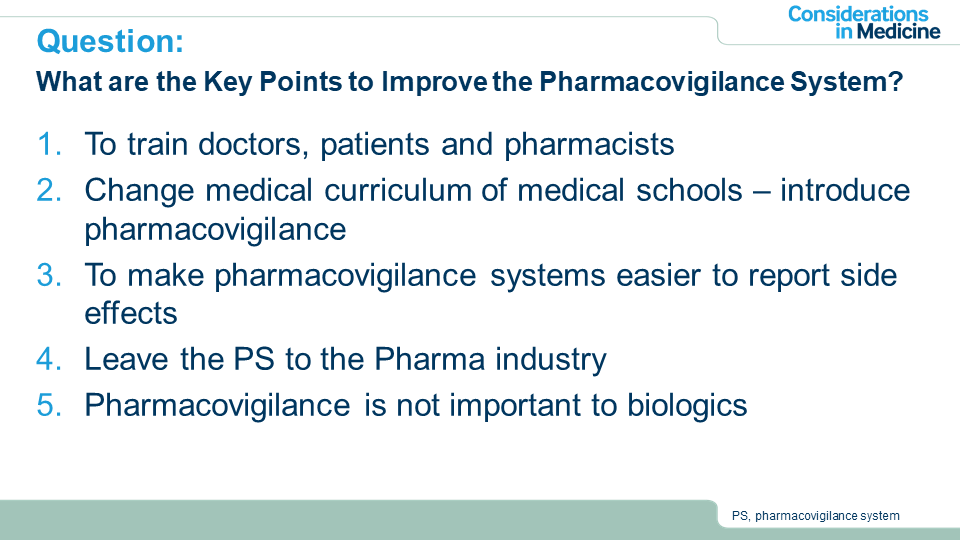 Considerations in Medicine

Question:
What are the Key Points to Improve the Pharmacovigilance System?

1. To train doctors, patients and pharmacists
2. Change medical curriculum of medical schools – introduce pharmacovigilance
3. To make pharmacovigilance systems easier to report side effects
4. Leave the PS to the Pharma industry
5. Pharmacovigilance is not important to biologics

PS, pharmacovigilance system